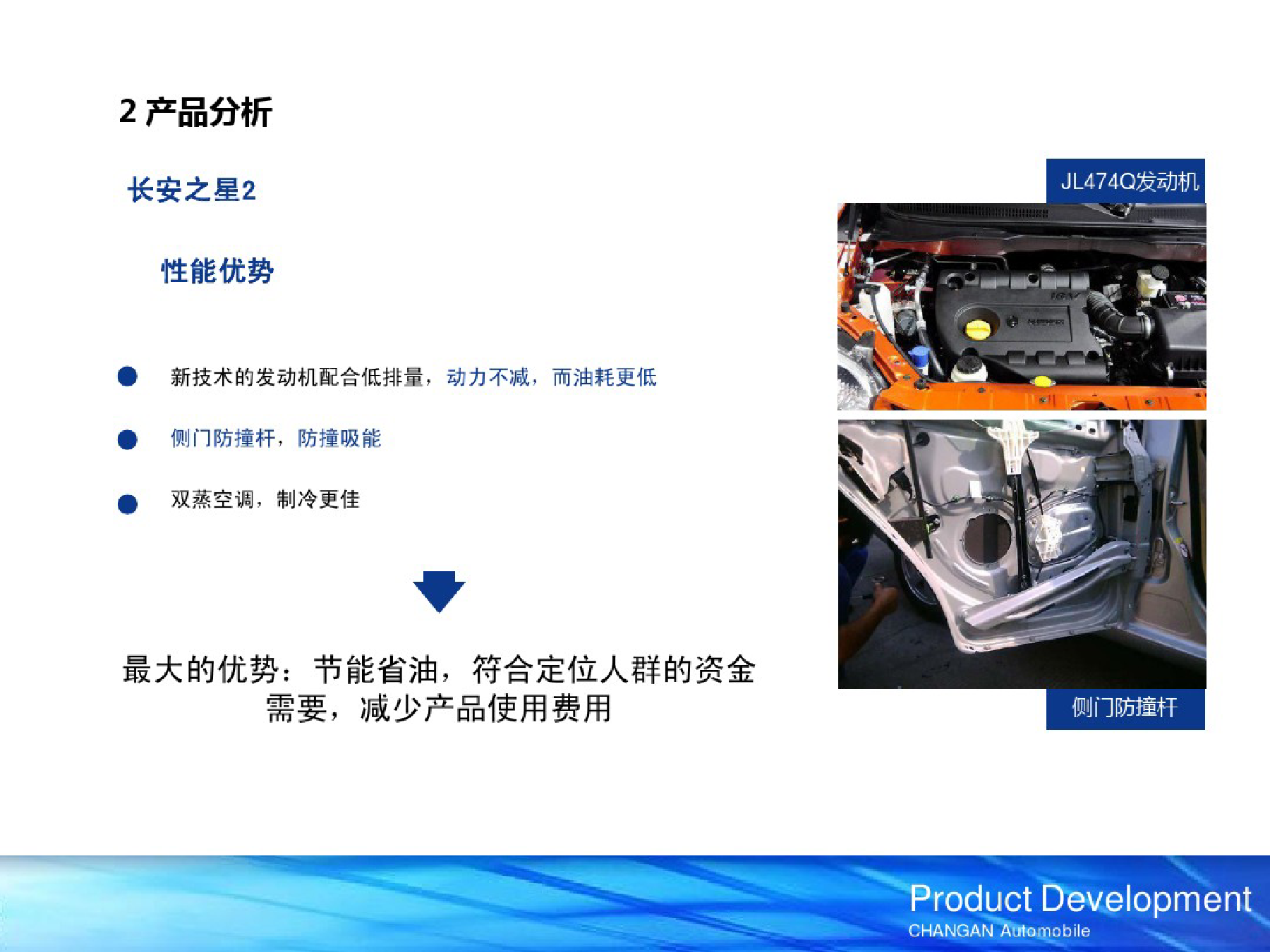 2 产品分析

长安之星2

性能优势

新技术的发动机配合低排量，动力不减，而油耗更低

侧门防撞杆，防撞吸能

双蒸空调，制冷更佳

最大的优势：节能省油，符合定位人群的资金需要，减少产品使用费用

JL474Q发动机

侧门防撞杆

Product Development
CHANGAN Automobile